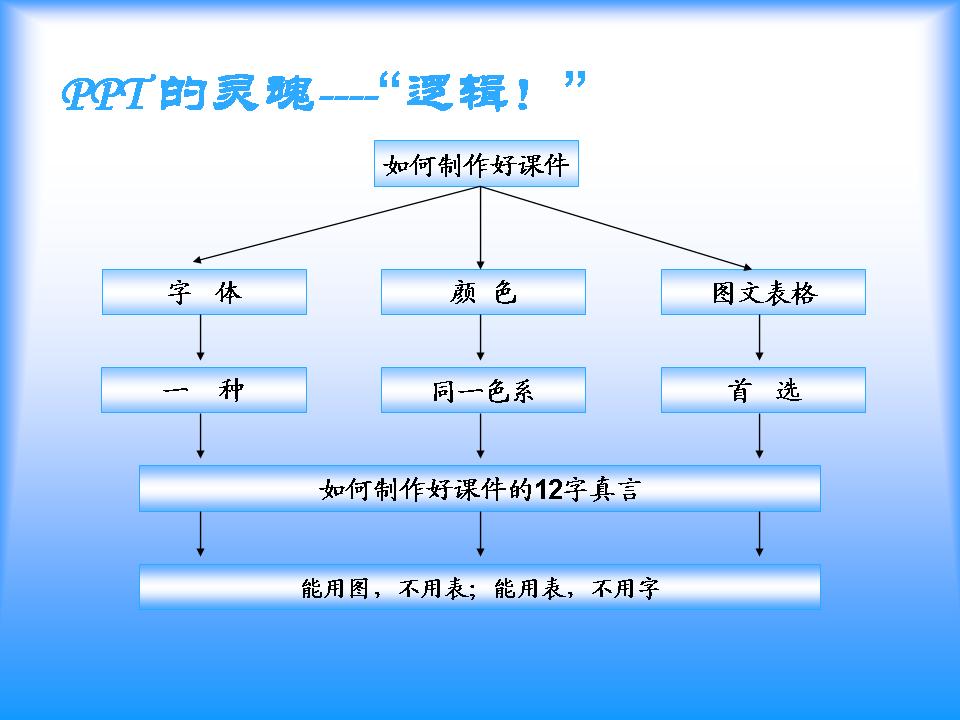 PPT的灵魂----“逻辑！”

如何制作好课件

字 体

颜 色

图文表格

一 种

同一色系

首 选

如何制作好课件的12字真言

能用图，不用表；能用表，不用字